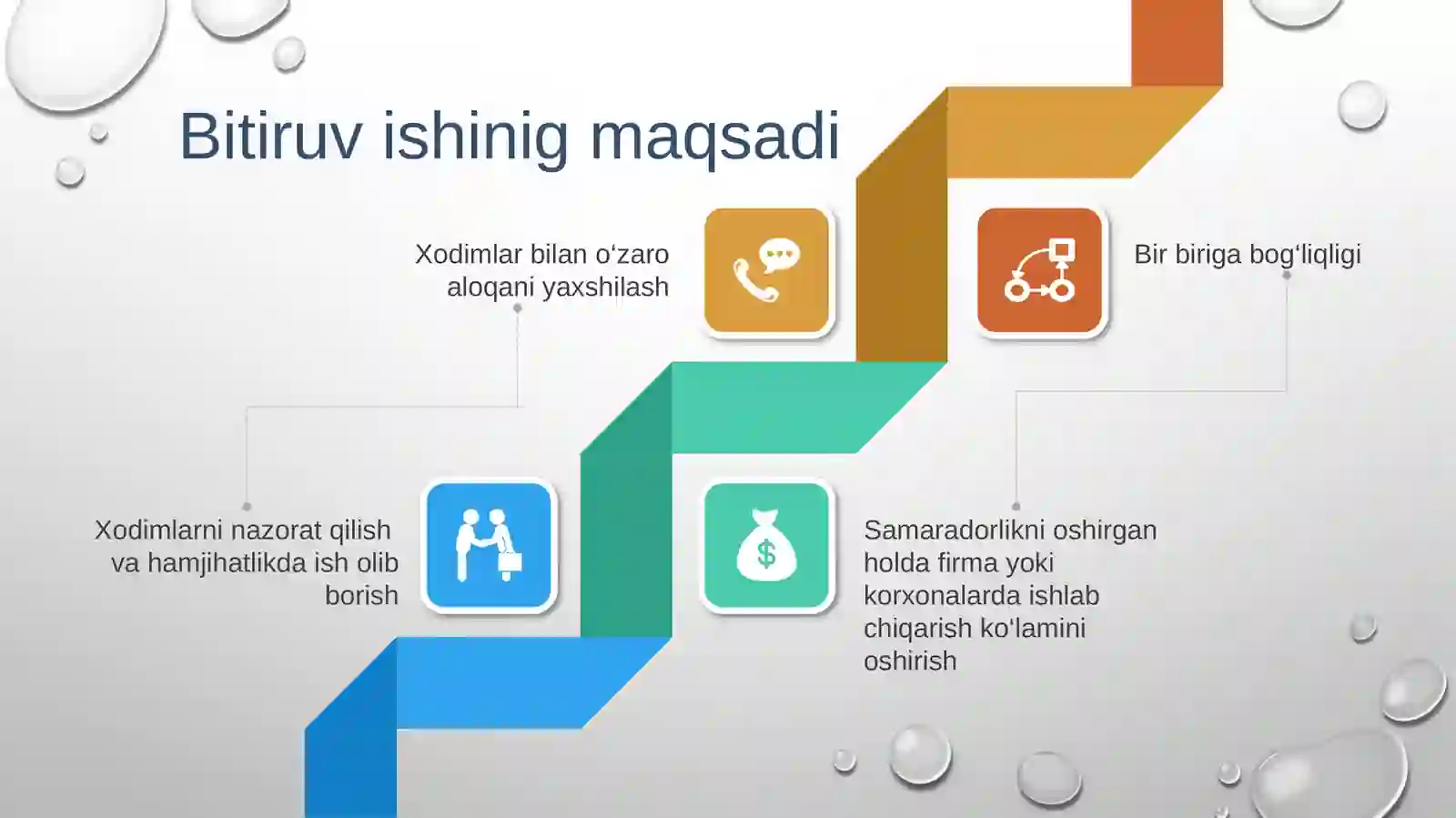 Bitiruv ishinig maqsadi

Xodimlar bilan o‘zaro aloqani yaxshilash

Bir biriga bog‘liqligi

Xodimlarni nazorat qilish va hamjihatlikda ish olib borish

$

Samaradorlikni oshirgan holda firma yoki korxonalarda ishlab chiqarish ko‘lamini oshirish